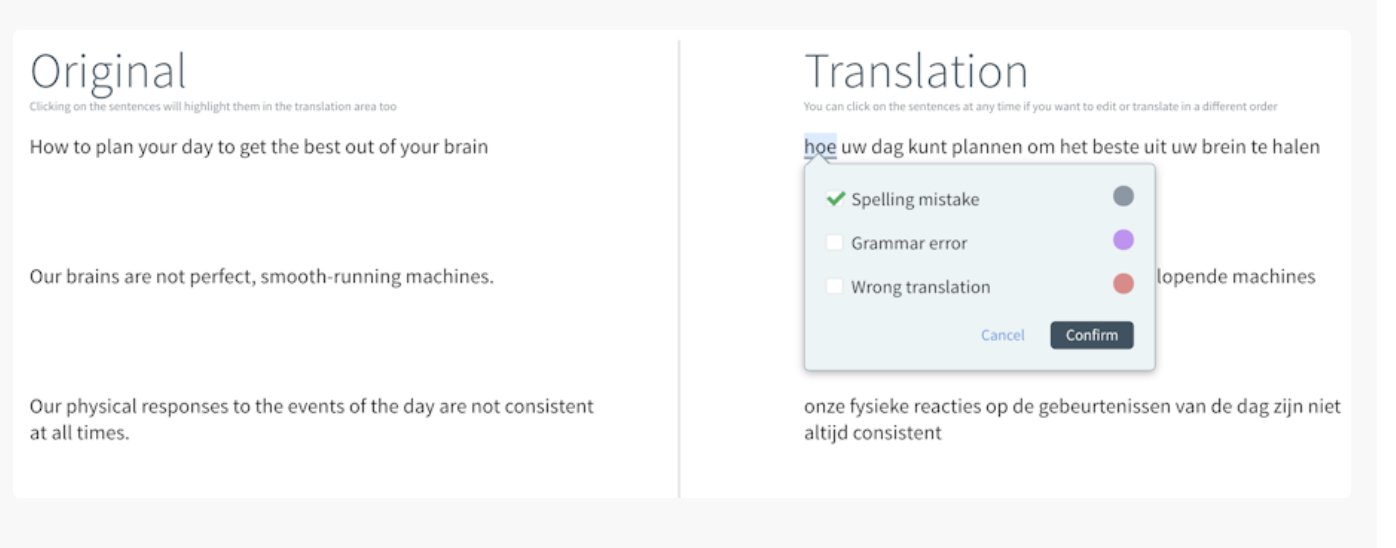 Original
Clicking on the sentences will highlight them in the translation area too

How to plan your day to get the best out of your brain

Our brains are not perfect, smooth-running machines.

Our physical responses to the events of the day are not consistent at all times.

Translation
You can click on the sentences at any time if you want to edit or translate in a different order

hoe uw dag kunt plannen om het beste uit uw brein te halen

Spelling mistake

Grammar error

Wrong translation

Cancel Confirm

lopende machines

onze fysieke reacties op de gebeurtenissen van de dag zijn niet altijd consistent